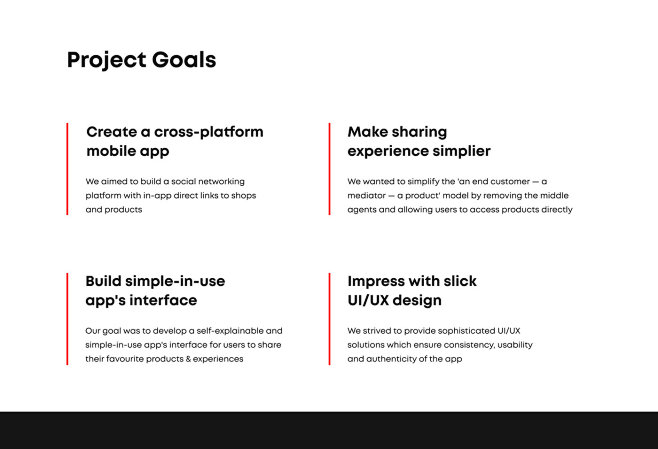 Project Goals

Create a cross-platform mobile app

We aimed to build a social networking platform with in-app direct links to shops and products

Make sharing experience simplier

We wanted to simplify the 'an end customer — a mediator — a product' model by removing the middle agents and allowing users to access products directly

Build simple-in-use app's interface

Our goal was to develop a self-explainable and simple-in-use app's interface for users to share their favourite products & experiences

Impress with slick UI/UX design

We strived to provide sophisticated UI/UX solutions which ensure consistency, usability and authenticity of the app